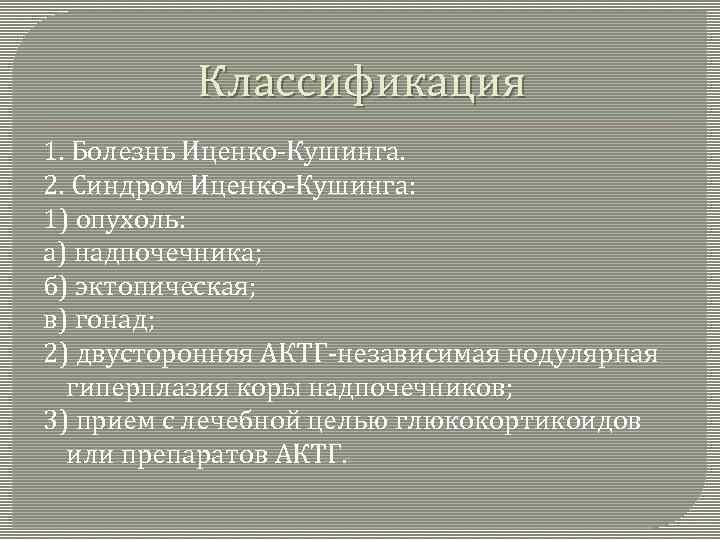 Классификация

1. Болезнь Иценко-Кушинга.
2. Синдром Иценко-Кушинга:
1) опухоль:
а) надпочечника;
б) эктопическая;
в) гонад;
2) двусторонняя АКТГ-независимая нодулярная гиперплазия коры надпочечников;
3) прием с лечебной целью глюкокортикоидов или препаратов АКТГ.